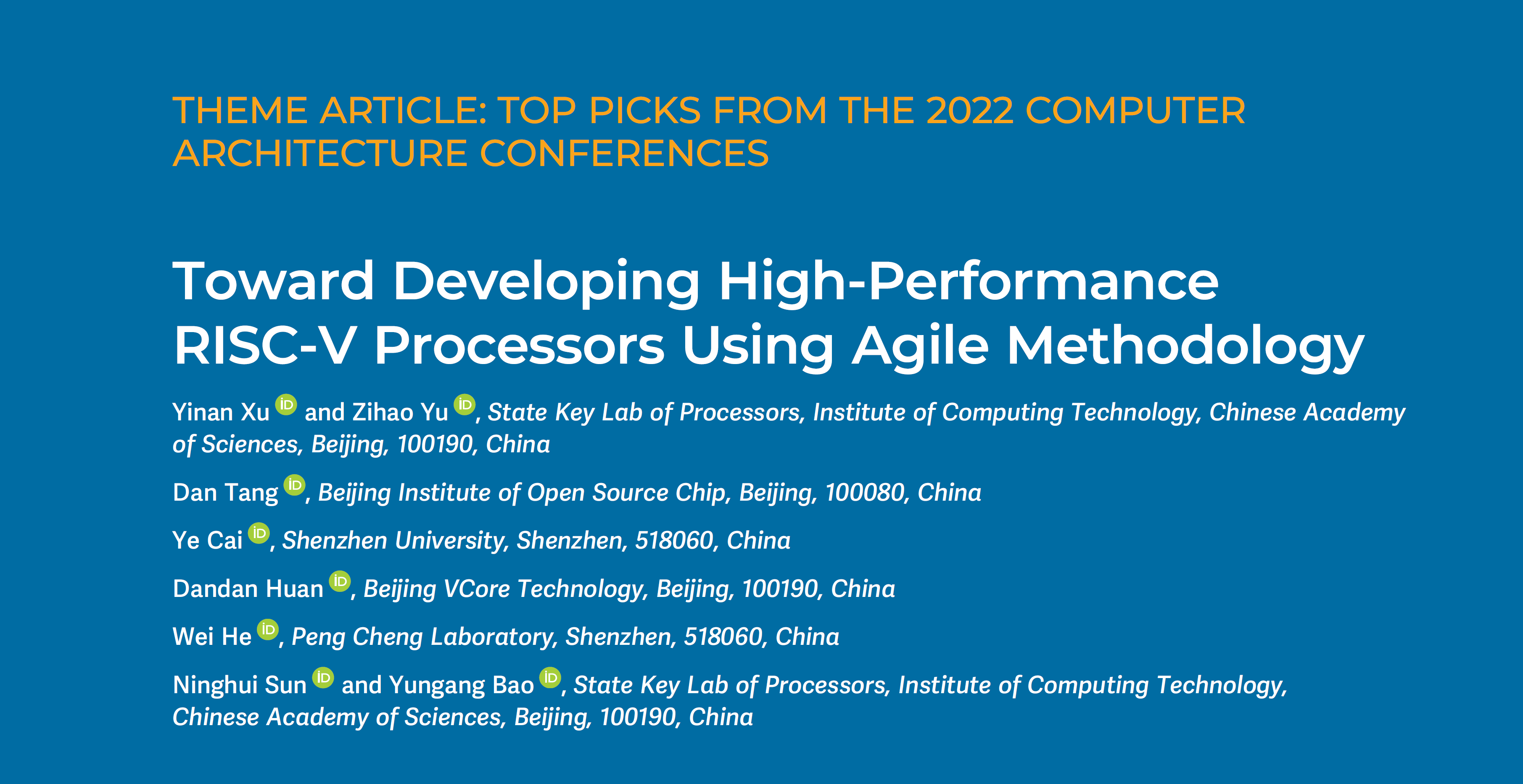 THEME ARTICLE: TOP PICKS FROM THE 2022 COMPUTER ARCHITECTURE CONFERENCES

Toward Developing High-Performance RISC-V Processors Using Agile Methodology

Yinan Xu and Zihao Yu, State Key Lab of Processors, Institute of Computing Technology, Chinese Academy of Sciences, Beijing, 100190, China

Dan Tang, Beijing Institute of Open Source Chip, Beijing, 100080, China

Ye Cai, Shenzhen University, Shenzhen, 518060, China

Dandan Huan, Beijing VCore Technology, Beijing, 100190, China

Wei He, Peng Cheng Laboratory, Shenzhen, 518060, China

Ninghui Sun and Yungang Bao, State Key Lab of Processors, Institute of Computing Technology, Chinese Academy of Sciences, Beijing, 100190, China